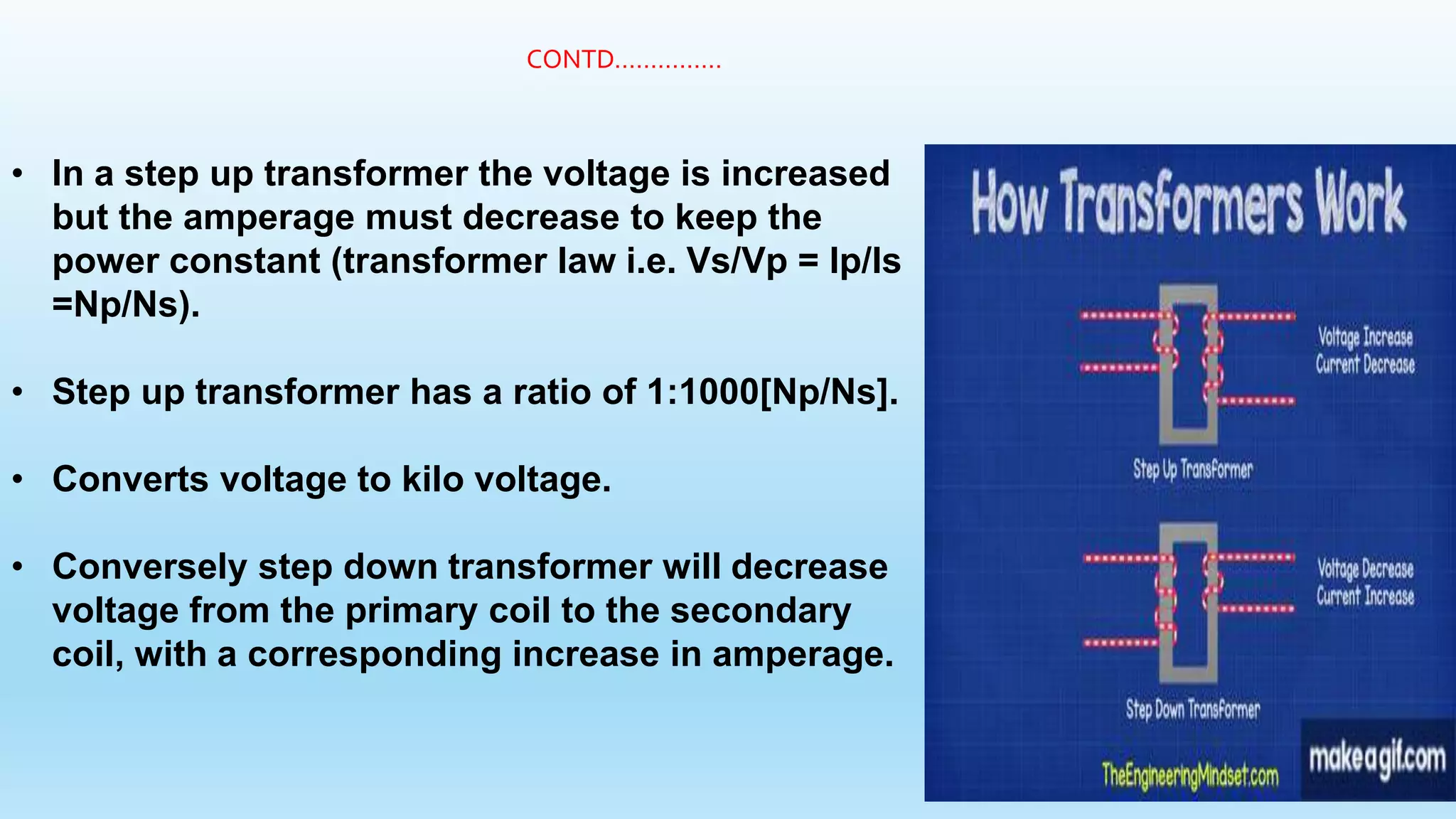 CONTD...............

• In a step up transformer the voltage is increased but the amperage must decrease to keep the power constant (transformer law i.e. Vs/Vp = Ip/Is =Np/Ns).

• Step up transformer has a ratio of 1:1000[Np/Ns].

• Converts voltage to kilo voltage.

• Conversely step down transformer will decrease voltage from the primary coil to the secondary coil, with a corresponding increase in amperage.

How Transformers Work

Voltage Increase
Current Decrease

Step Up Transformer

Voltage Decrease
Current Increase

Step Down Transformer

TheEngineeringMindset.com

makeagif.com